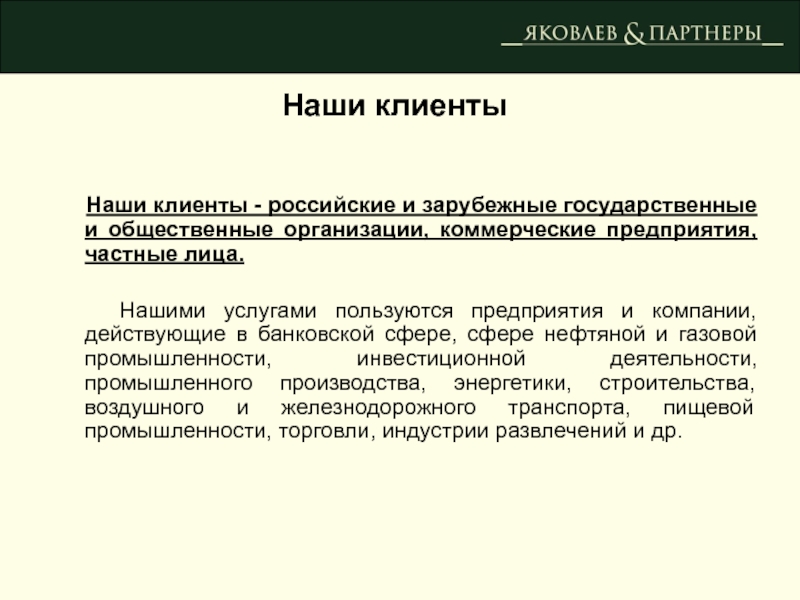 ЯКОВЛЕВ & ПАРТНЕРЫ

Наши клиенты

Наши клиенты - российские и зарубежные государственные и общественные организации, коммерческие предприятия, частные лица.

Нашими услугами пользуются предприятия и компании, действующие в банковской сфере, сфере нефтяной и газовой промышленности, инвестиционной деятельности, промышленного производства, энергетики, строительства, воздушного и железнодорожного транспорта, пищевой промышленности, торговли, индустрии развлечений и др.